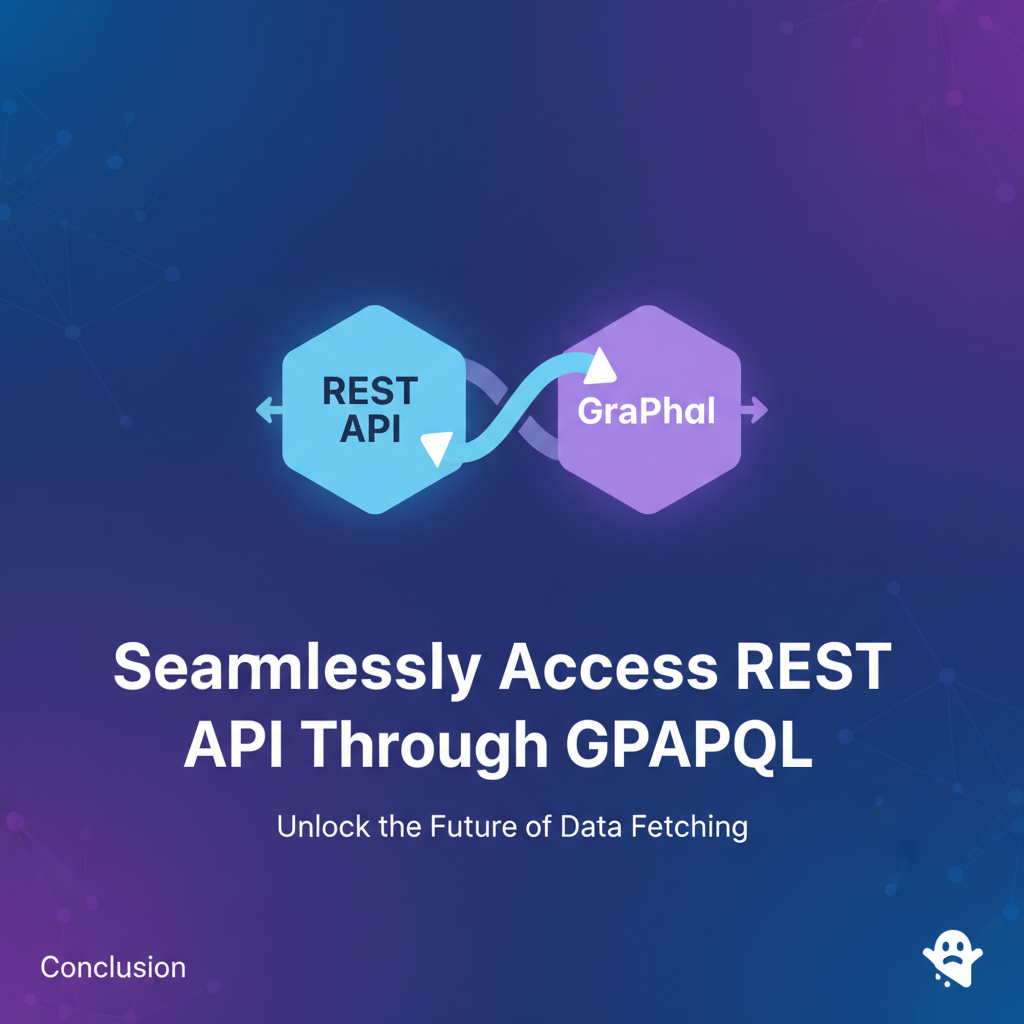 REST API

GraPhal

Seamlessly Access REST API Through GPAPQL

Unlock the Future of Data Fetching

Conclusion